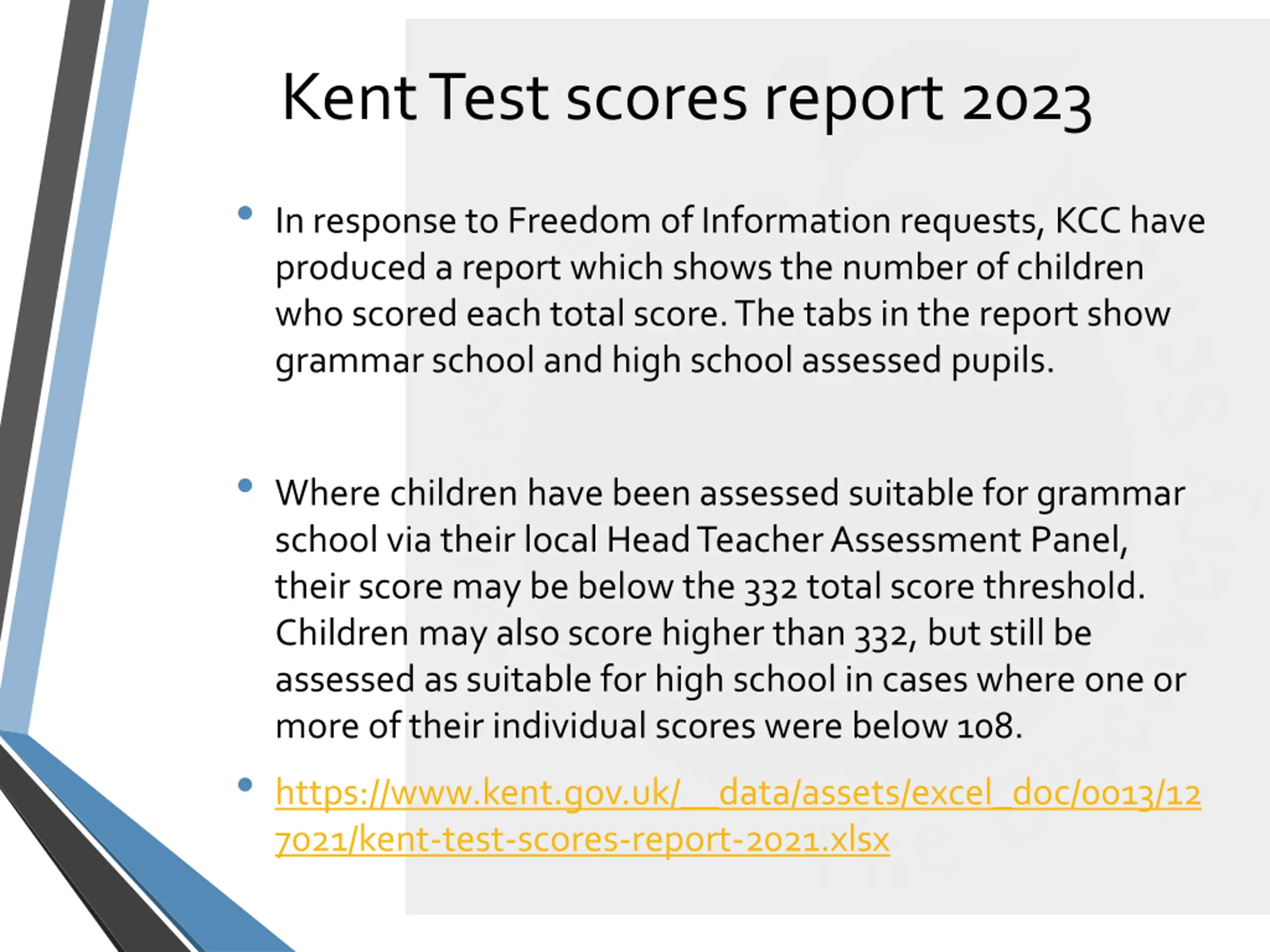 Kent Test scores report 2023

• In response to Freedom of Information requests, KCC have produced a report which shows the number of children who scored each total score. The tabs in the report show grammar school and high school assessed pupils.

• Where children have been assessed suitable for grammar school via their local Head Teacher Assessment Panel, their score may be below the 332 total score threshold. Children may also score higher than 332, but still be assessed as suitable for high school in cases where one or more of their individual scores were below 108.

• https://www.kent.gov.uk/__data/assets/excel_doc/0013/127021/kent-test-scores-report-2021.xlsx